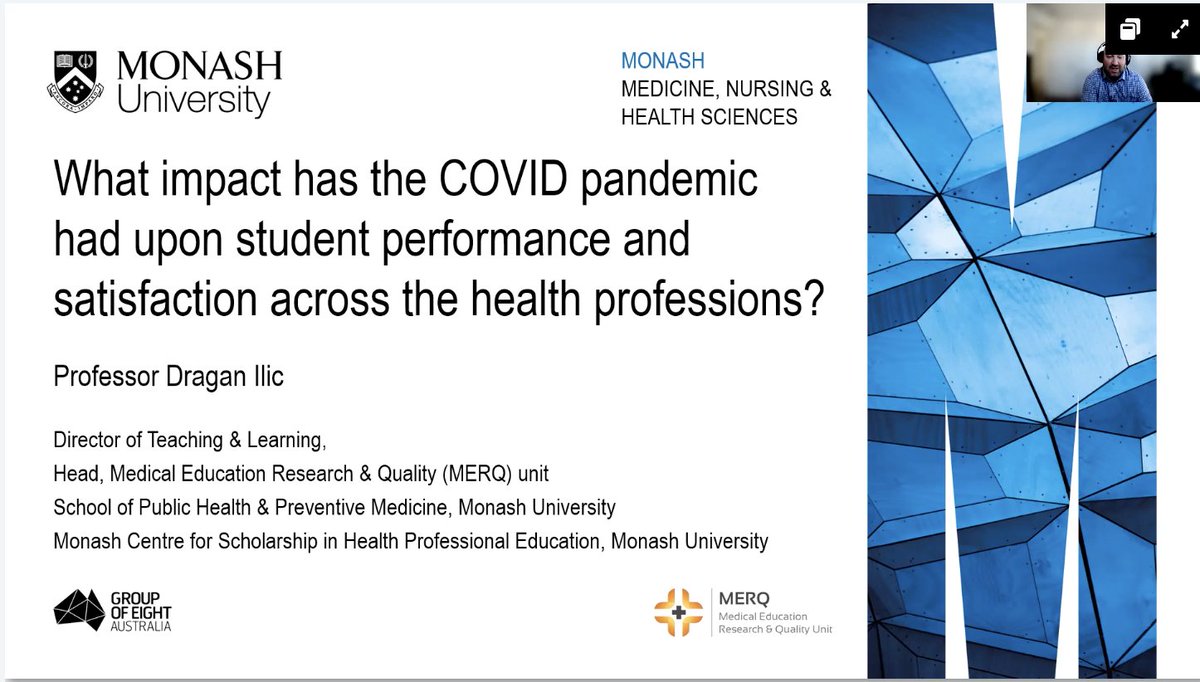 MONASH University

MONASH
MEDICINE, NURSING & HEALTH SCIENCES

What impact has the COVID pandemic had upon student performance and satisfaction across the health professions?

Professor Dragan Ilic

Director of Teaching & Learning,
Head, Medical Education Research & Quality (MERQ) unit
School of Public Health & Preventive Medicine, Monash University
Monash Centre for Scholarship in Health Professional Education, Monash University

GROUP OF EIGHT AUSTRALIA

MERQ
Medical Education Research & Quality Unit